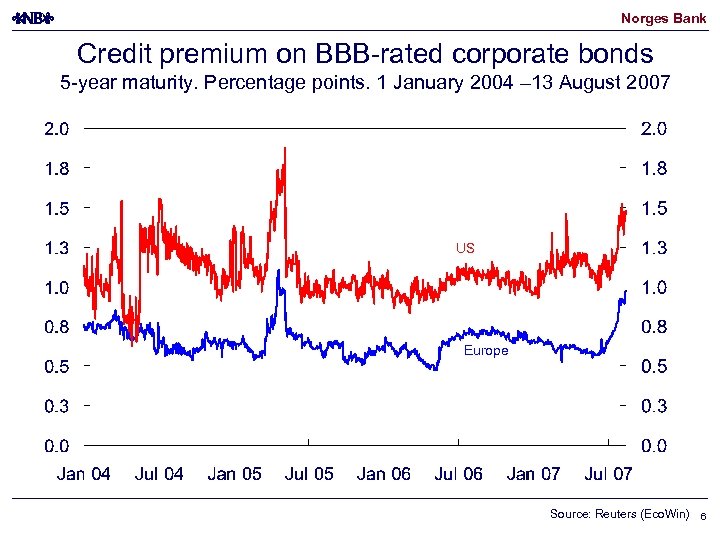 NB
Norges Bank

Credit premium on BBB-rated corporate bonds
5-year maturity. Percentage points. 1 January 2004 –13 August 2007

2.0
1.8
1.5
1.3
1.0
0.8
0.5
0.3
0.0

2.0
1.8
1.5
1.3
1.0
0.8
0.5
0.3
0.0

US
Europe

Jan 04 Jul 04 Jan 05 Jul 05 Jan 06 Jul 06 Jan 07 Jul 07

Source: Reuters (EcoWin) 6